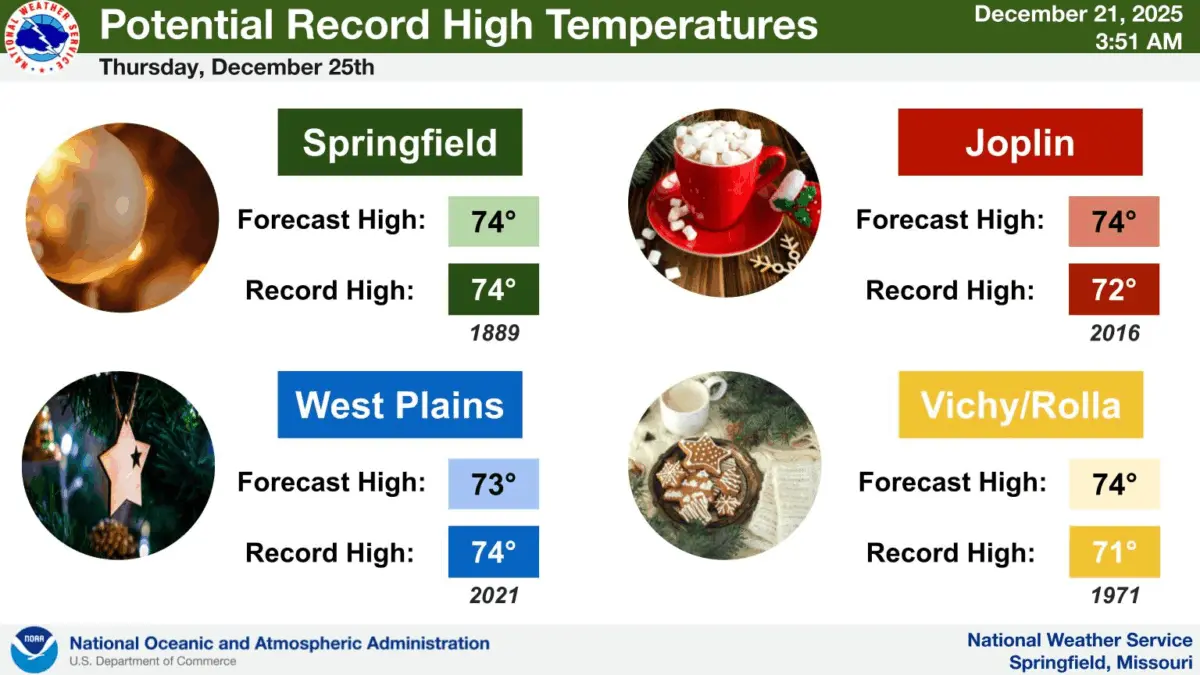 NATIONAL WEATHER SERVICE

Potential Record High Temperatures

December 21, 2025
3:51 AM

Thursday, December 25th

Springfield

Forecast High: 74°

Record High: 74°

1889

Joplin

Forecast High: 74°

Record High: 72°

2016

West Plains

Forecast High: 73°

Record High: 74°

2021

Vichy/Rolla

Forecast High: 74°

Record High: 71°

1971

NOAA

National Oceanic and Atmospheric Administration
U.S. Department of Commerce

National Weather Service
Springfield, Missouri